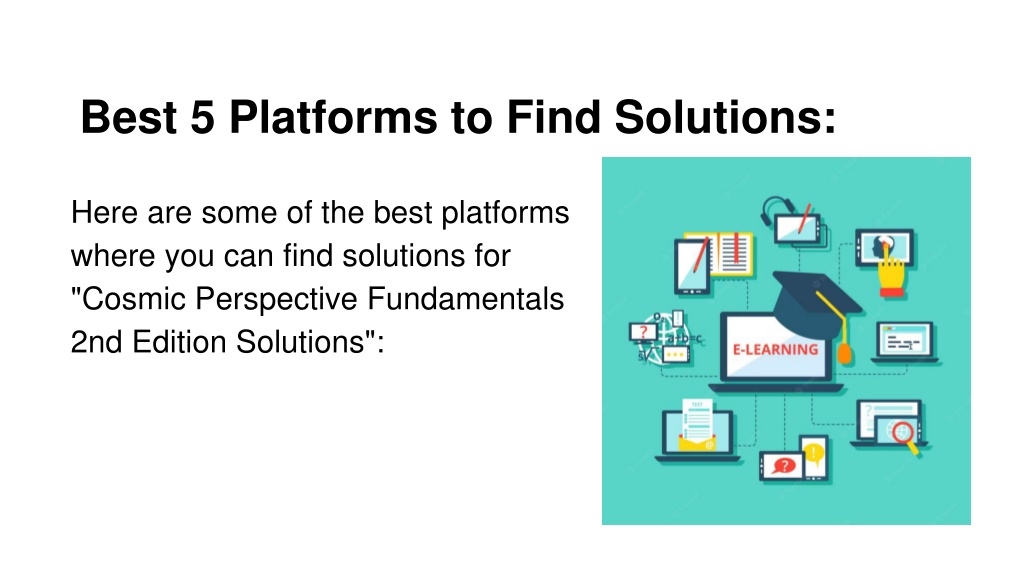 Best 5 Platforms to Find Solutions:

Here are some of the best platforms where you can find solutions for "Cosmic Perspective Fundamentals 2nd Edition Solutions":

E-LEARNING